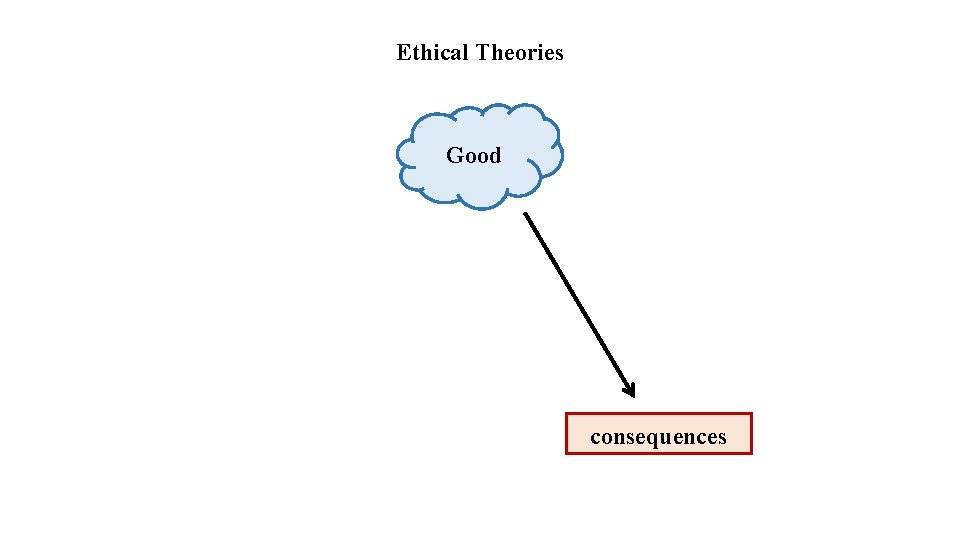 Ethical Theories

Good

consequences